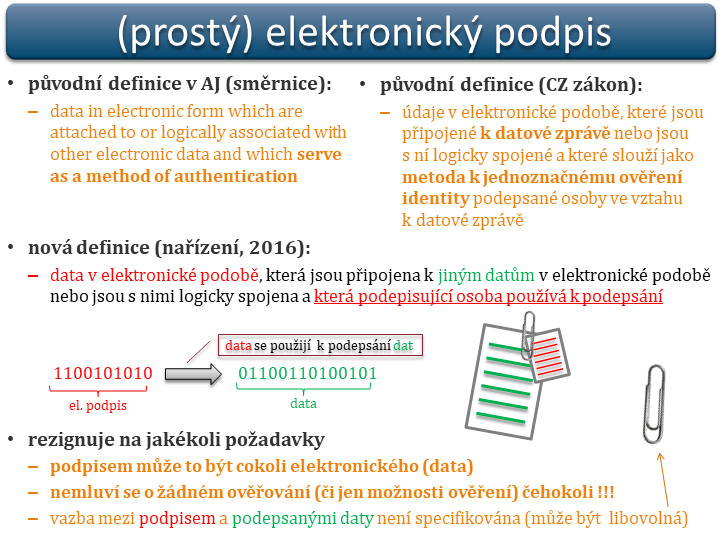 (prostý) elektronický podpis

• původní definice v AJ (směrnice):
– data in electronic form which are attached to or logically associated with other electronic data and which serve as a method of authentication

• původní definice (CZ zákon):
– údaje v elektronické podobě, které jsou připojené k datové zprávě nebo jsou s ní logicky spojené a které slouží jako metoda k jednoznačnému ověření identity podepsané osoby ve vztahu k datové zprávě

• nová definice (nařízení, 2016):
– data v elektronické podobě, která jsou připojena k jiným datům v elektronické podobě nebo jsou s nimi logicky spojena a která podepisující osoba používá k podepsání

data se použijí k podepsání dat

1100101010
el. podpis

01100110100101
data

• rezignuje na jakékoli požadavky
– podpisem může to být cokoli elektronického (data)
– nemluví se o žádném ověřování (či jen možnosti ověření) čehokoli !!!
– vazba mezi podpisem a podepsanými daty není specifikována (může být libovolná)